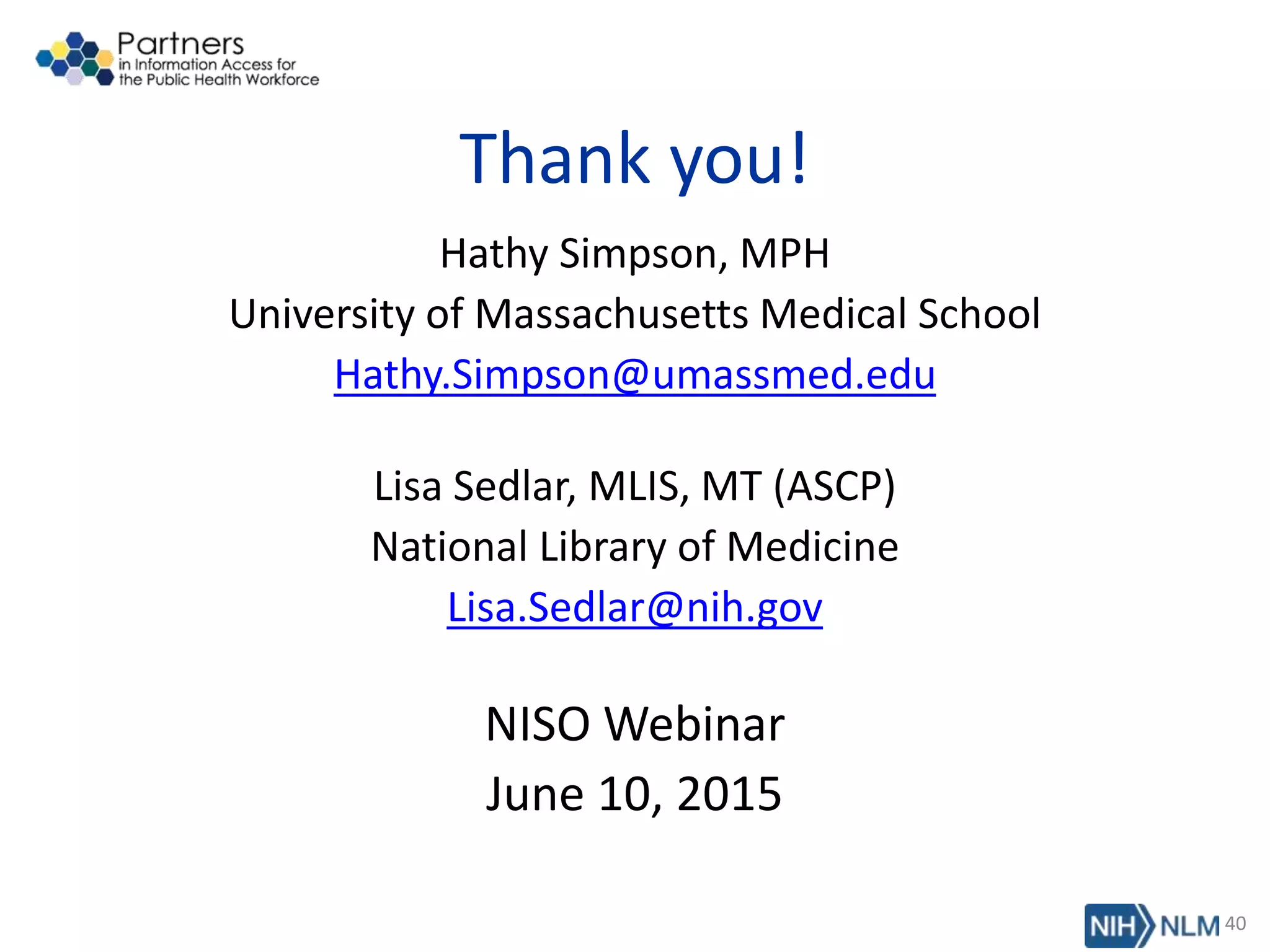 Partners
in Information Access for
the Public Health Workforce

Thank you!

Hathy Simpson, MPH
University of Massachusetts Medical School
Hathy.Simpson@umassmed.edu

Lisa Sedlar, MLIS, MT (ASCP)
National Library of Medicine
Lisa.Sedlar@nih.gov

NISO Webinar
June 10, 2015

NIH NLM 40